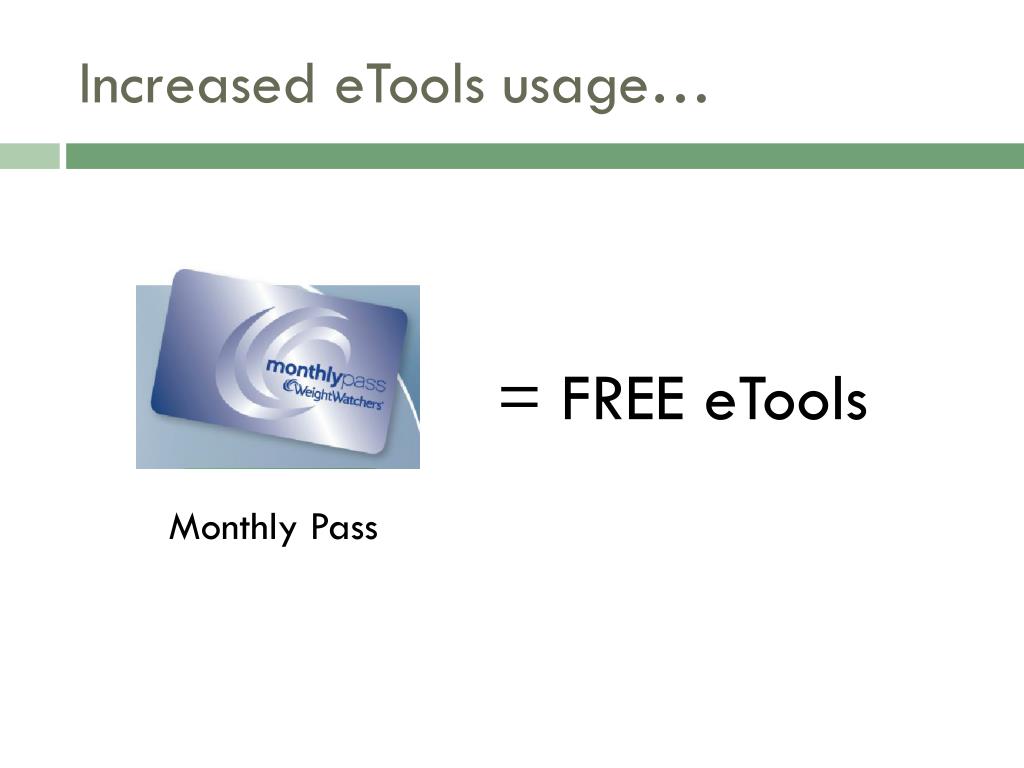 Increased eTools usage…

monthlypass
WeightWatchers

= FREE eTools

Monthly Pass